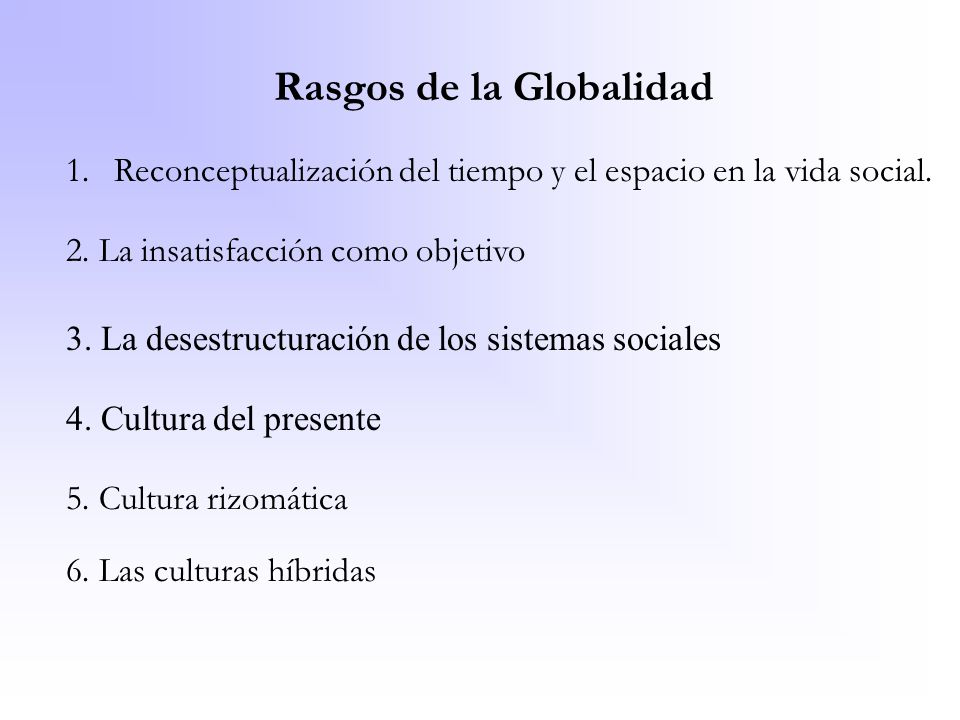 Rasgos de la Globalidad

1. Reconceptualización del tiempo y el espacio en la vida social.

2. La insatisfacción como objetivo

3. La desestructuración de los sistemas sociales

4. Cultura del presente

5. Cultura rizomática

6. Las culturas híbridas